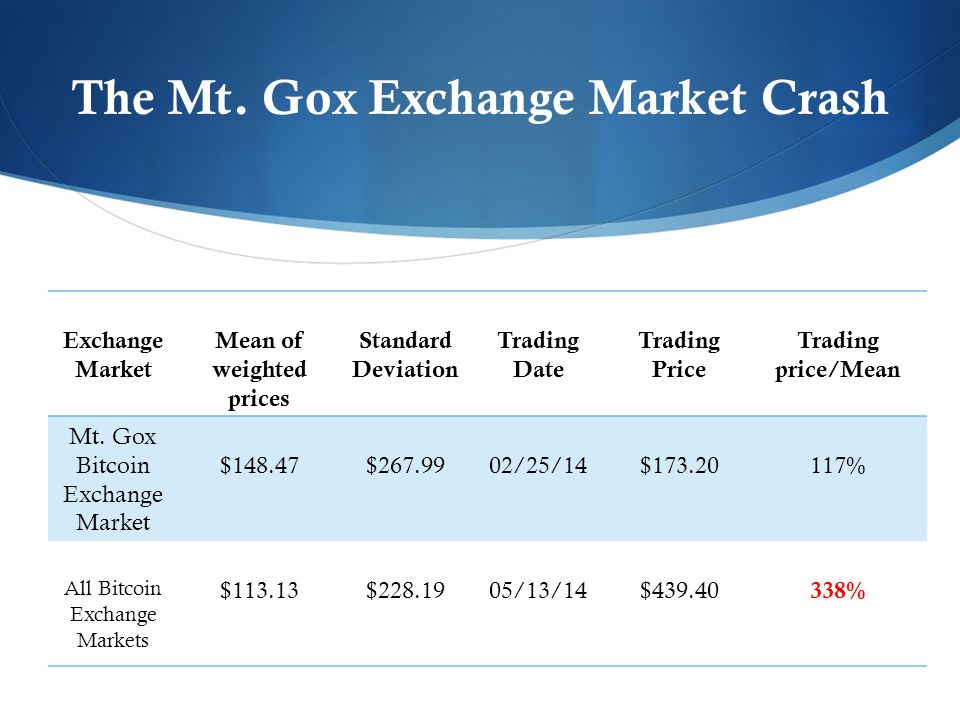 The Mt. Gox Exchange Market Crash

| Exchange Market | Mean of weighted prices | Standard Deviation | Trading Date | Trading Price | Trading price/Mean |
|---|---|---|---|---|---|
| Mt. Gox Bitcoin Exchange Market | \$148.47 | \$267.99 | 02/25/14 | \$173.20 | 117% |
| All Bitcoin Exchange Markets | \$113.13 | \$228.19 | 05/13/14 | \$439.40 | 338% |